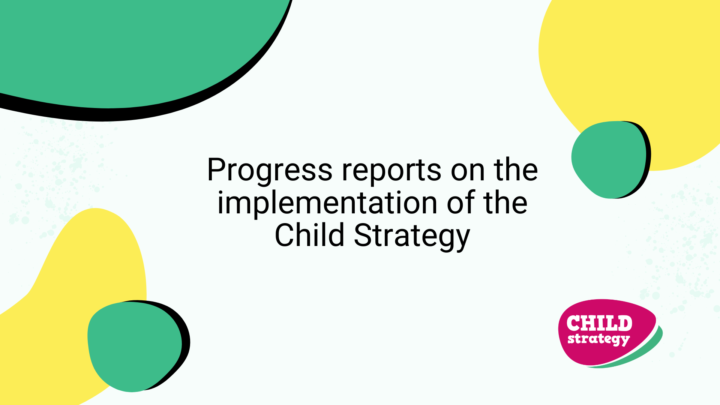 Progress reports on the implementation of the Child Strategy

CHILD
strategy